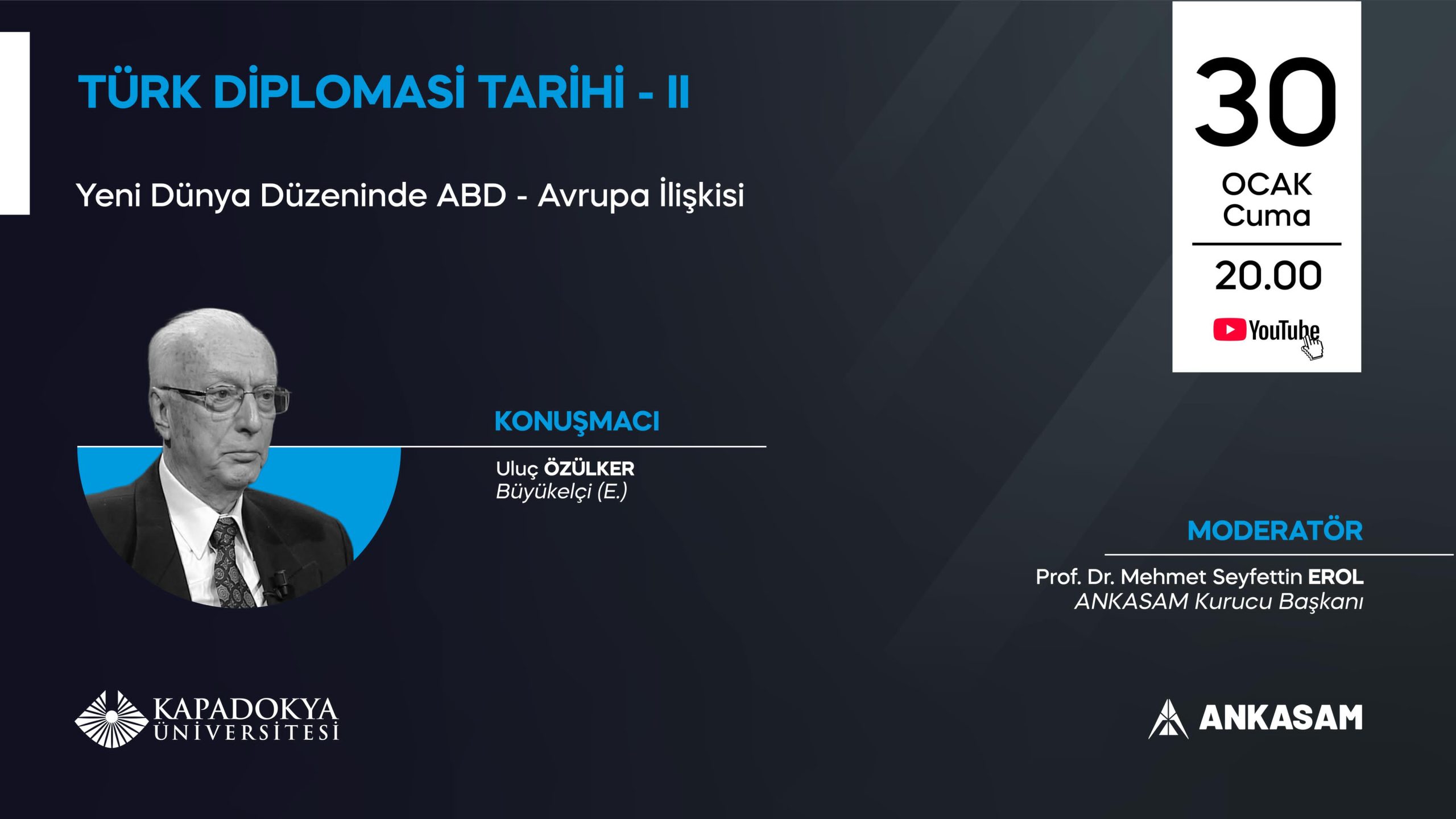 TÜRK DİPLOMASİ TARİHİ - II

Yeni Dünya Düzeninde ABD - Avrupa İlişkisi

30
OCAK
Cuma
20.00
YouTube

KONUŞMACI
Uluç ÖZÜLKER
Büyükelçi (E.)

MODERATÖR
Prof. Dr. Mehmet Seyfettin EROL
ANKASAM Kurucu Başkanı

KAPADOKYA ÜNİVERSİTESİ

ANKASAM